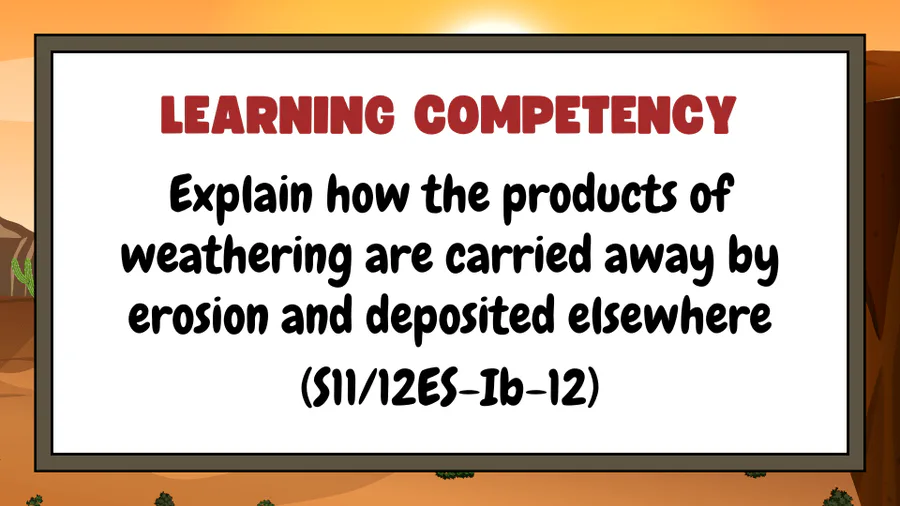 LEARNING COMPETENCY

Explain how the products of weathering are carried away by erosion and deposited elsewhere

(S11/12ES-Ib-12)